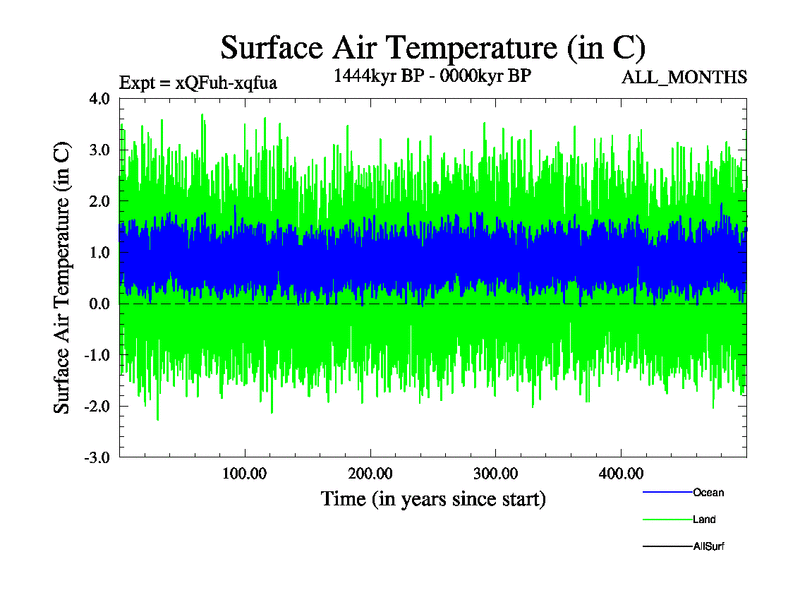 Surface Air Temperature (in C)

Expt = xQFuh-xqfua

1444kyr BP - 0000kyr BP

ALL_MONTHS

Surface Air Temperature (in C)

4.0
3.0
2.0
1.0
0.0
-1.0
-2.0
-3.0

100.00
200.00
300.00
400.00

Time (in years since start)

Ocean
Land
AllSurf